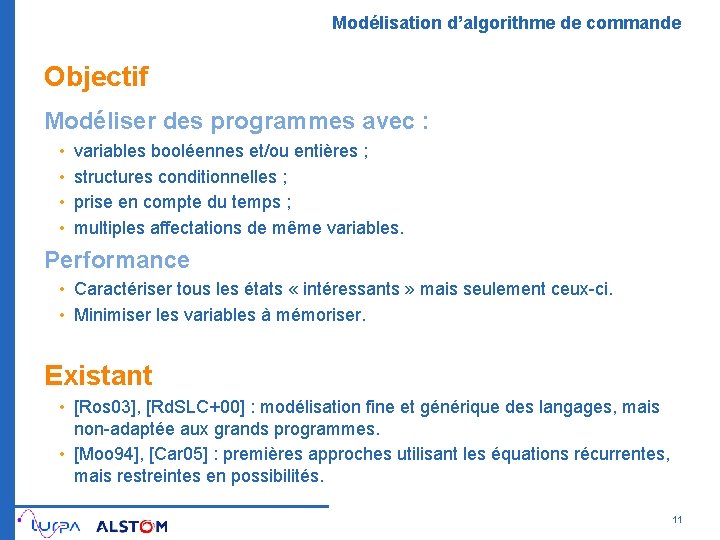 Modélisation d'algorithme de commande

Objectif

Modéliser des programmes avec :

• variables booléennes et/ou entières ;
• structures conditionnelles ;
• prise en compte du temps ;
• multiples affectations de même variables.

Performance

• Caractériser tous les états « intéressants » mais seulement ceux-ci.
• Minimiser les variables à mémoriser.

Existant

• [Ros03], [RdSLC+00] : modélisation fine et générique des langages, mais non-adaptée aux grands programmes.
• [Moo94], [Car05] : premières approches utilisant les équations récurrentes, mais restreintes en possibilités.

LURPA ALSTOM

11